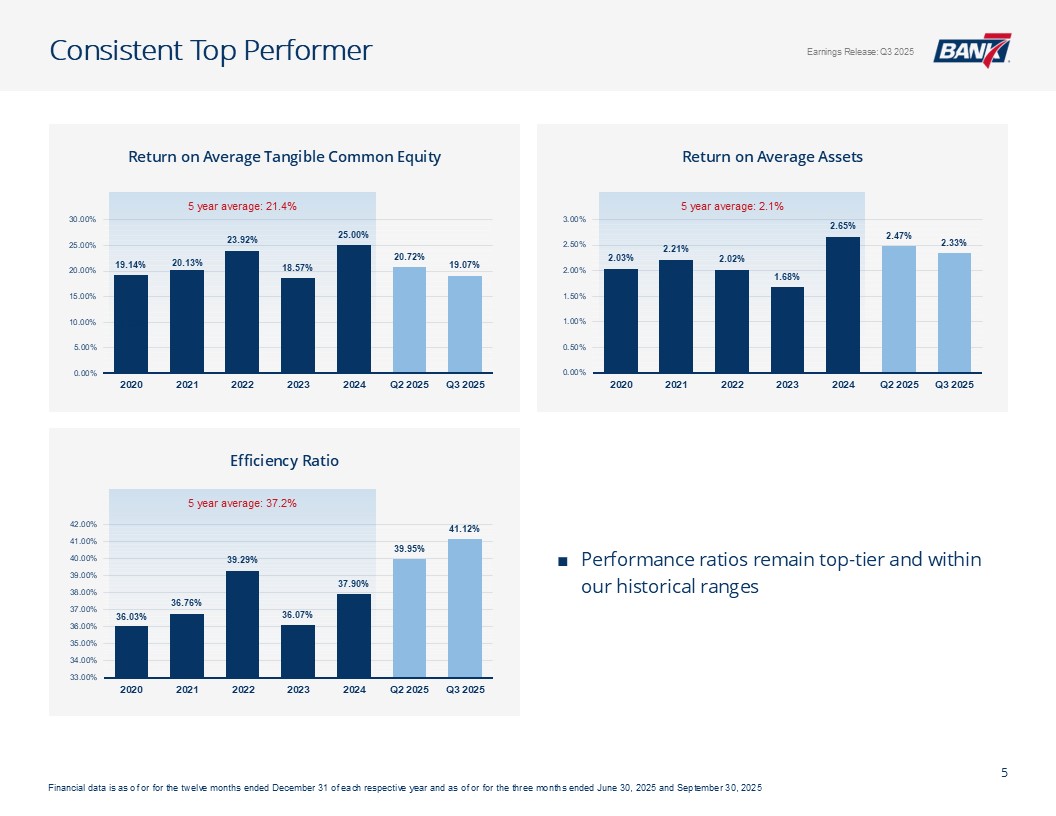 Consistent Top Performer

Earnings Release: Q3 2025

BANK7

Return on Average Tangible Common Equity

5 year average: 21.4%

30.00%
25.00%
20.00%
15.00%
10.00%
5.00%
0.00%

19.14% 20.13% 23.92% 18.57% 25.00% 20.72% 19.07%

2020 2021 2022 2023 2024 Q2 2025 Q3 2025

Return on Average Assets

5 year average: 2.1%

3.00%
2.50%
2.00%
1.50%
1.00%
0.50%
0.00%

2.03% 2.21% 2.02% 1.68% 2.65% 2.47% 2.33%

2020 2021 2022 2023 2024 Q2 2025 Q3 2025

Efficiency Ratio

5 year average: 37.2%

42.00%
41.00%
40.00%
39.00%
38.00%
37.00%
36.00%
35.00%
34.00%
33.00%

36.03% 36.76% 39.29% 36.07% 37.90% 39.95% 41.12%

2020 2021 2022 2023 2024 Q2 2025 Q3 2025

■ Performance ratios remain top-tier and within our historical ranges

5

Financial data is as of or for the twelve months ended December 31 of each respective year and as of or for the three months ended June 30, 2025 and September 30, 2025